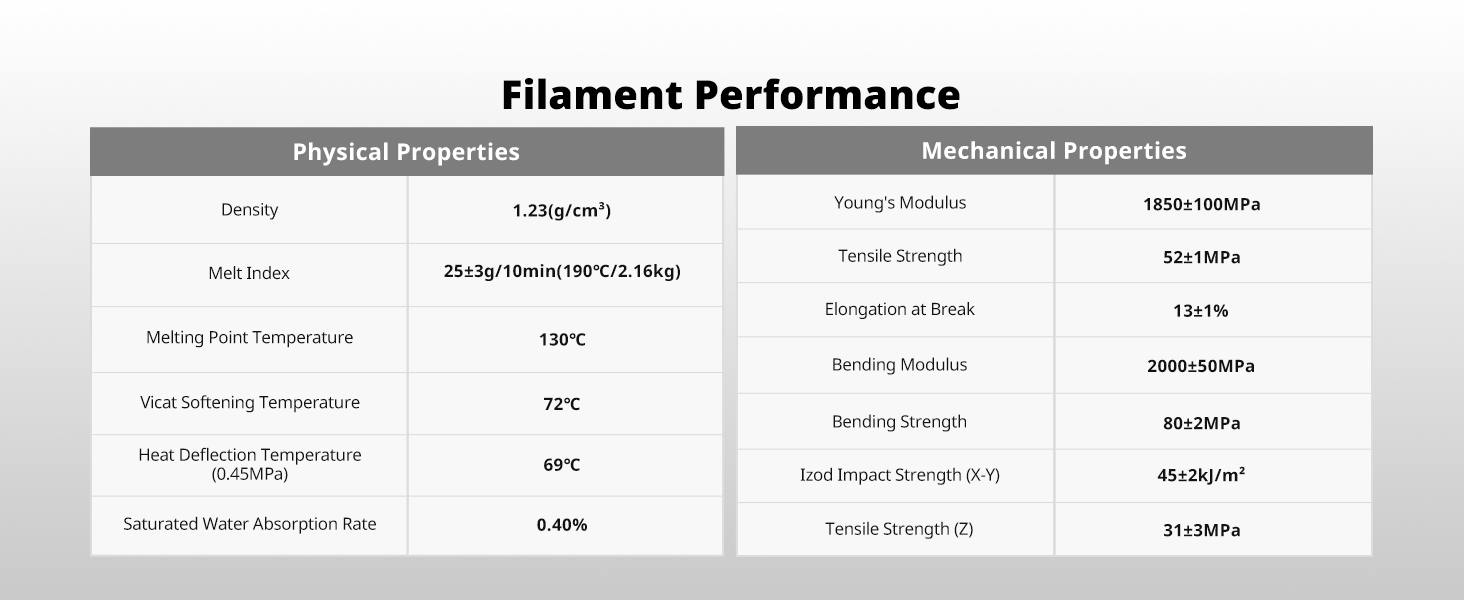 Filament Performance

| Physical Properties | |
|---|---|
| Density | 1.23(g/cm³) |
| Melt Index | 25±3g/10min(190℃/2.16kg) |
| Melting Point Temperature | 130℃ |
| Vicat Softening Temperature | 72℃ |
| Heat Deflection Temperature (0.45MPa) | 69℃ |
| Saturated Water Absorption Rate | 0.40% |

| Mechanical Properties | |
|---|---|
| Young's Modulus | 1850±100MPa |
| Tensile Strength | 52±1MPa |
| Elongation at Break | 13±1% |
| Bending Modulus | 2000±50MPa |
| Bending Strength | 80±2MPa |
| Izod Impact Strength (X-Y) | 45±2kJ/m² |
| Tensile Strength (Z) | 31±3MPa |